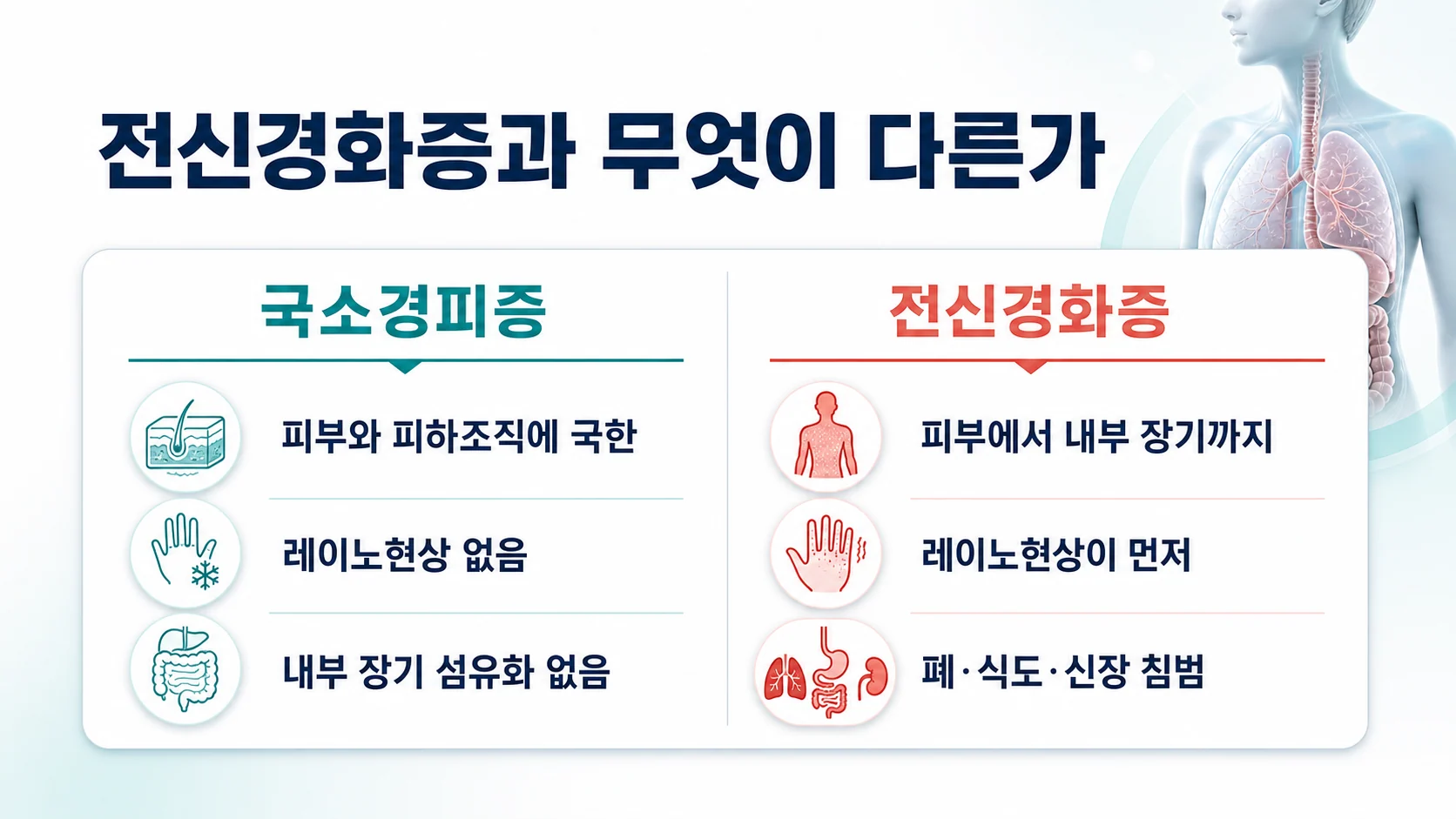 전신경화증과 무엇이 다른가

국소경피증

피부와 피하조직에 국한

레이노현상 없음

내부 장기 섬유화 없음

전신경화증

피부에서 내부 장기까지

레이노현상이 먼저

폐·식도·신장 침범